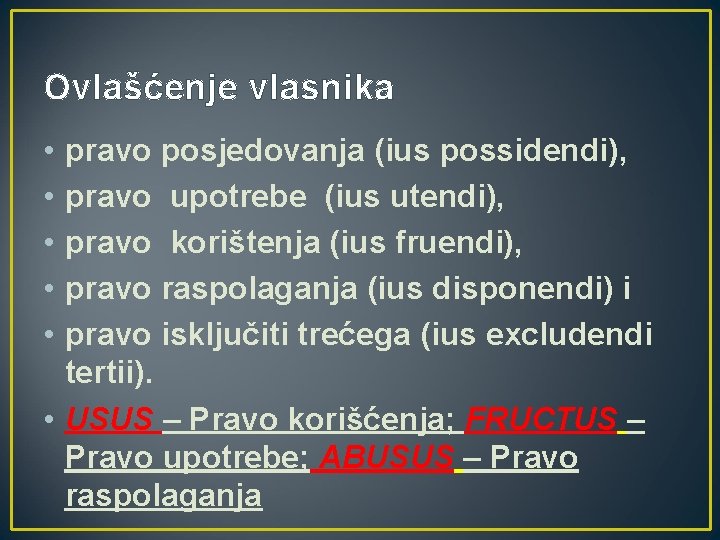 Ovlašćenje vlasnika

• pravo posjedovanja (ius possidendi),
• pravo upotrebe (ius utendi),
• pravo korištenja (ius fruendi),
• pravo raspolaganja (ius disponendi) i
• pravo isključiti trećega (ius excludendi tertii).
• USUS – Pravo korišćenja; FRUCTUS – Pravo upotrebe; ABUSUS – Pravo raspolaganja